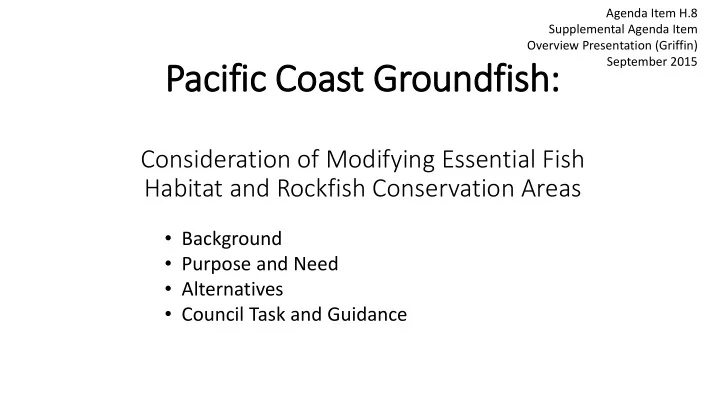 Agenda Item H.8
Supplemental Agenda Item
Overview Presentation (Griffin)
September 2015

Pacific Coast Groundfish:

Consideration of Modifying Essential Fish Habitat and Rockfish Conservation Areas

• Background
• Purpose and Need
• Alternatives
• Council Task and Guidance